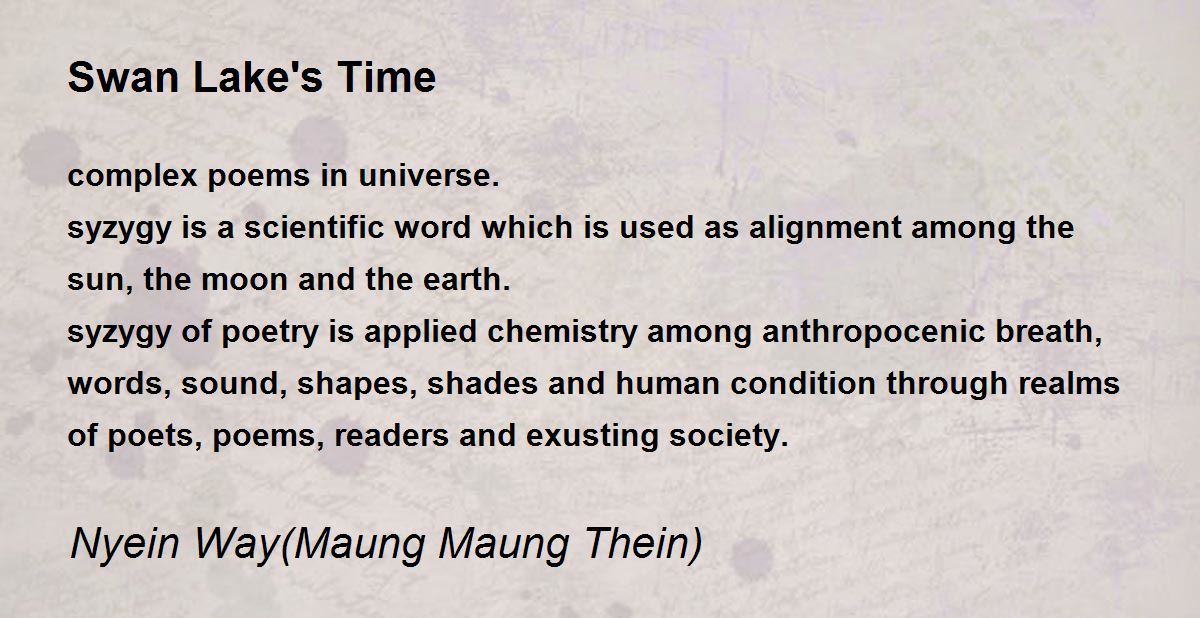 Swan Lake's Time

complex poems in universe.
syzygy is a scientific word which is used as alignment among the sun, the moon and the earth.
syzygy of poetry is applied chemistry among anthropocenic breath, words, sound, shapes, shades and human condition through realms of poets, poems, readers and exusting society.

Nyein Way(Maung Maung Thein)